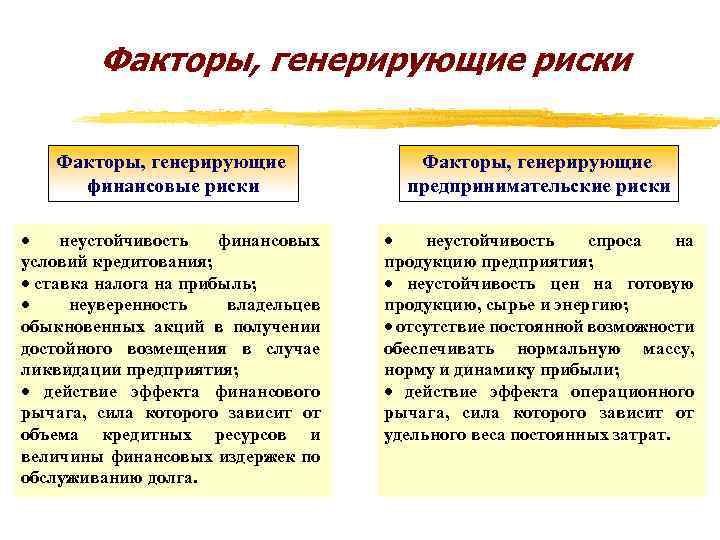 Факторы, генерирующие риски

Факторы, генерирующие финансовые риски

• неустойчивость финансовых условий кредитования;
• ставка налога на прибыль;
• неуверенность владельцев обыкновенных акций в получении достойного возмещения в случае ликвидации предприятия;
• действие эффекта финансового рычага, сила которого зависит от объема кредитных ресурсов и величины финансовых издержек по обслуживанию долга.

Факторы, генерирующие предпринимательские риски

• неустойчивость спроса на продукцию предприятия;
• неустойчивость цен на готовую продукцию, сырье и энергию;
• отсутствие постоянной возможности обеспечивать нормальную массу, норму и динамику прибыли;
• действие эффекта операционного рычага, сила которого зависит от удельного веса постоянных затрат.